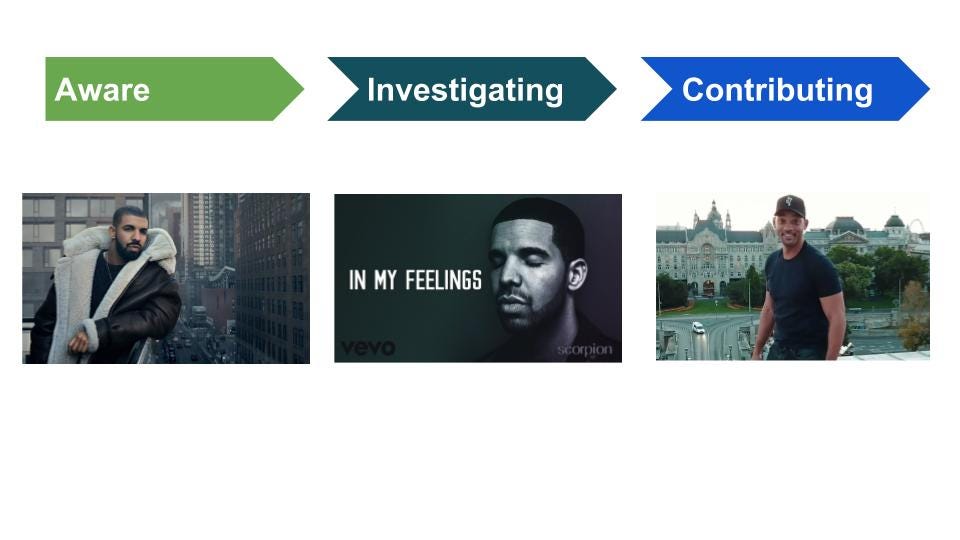 Aware

Investigating

Contributing

IN MY FEELINGS

vevo

scorpion